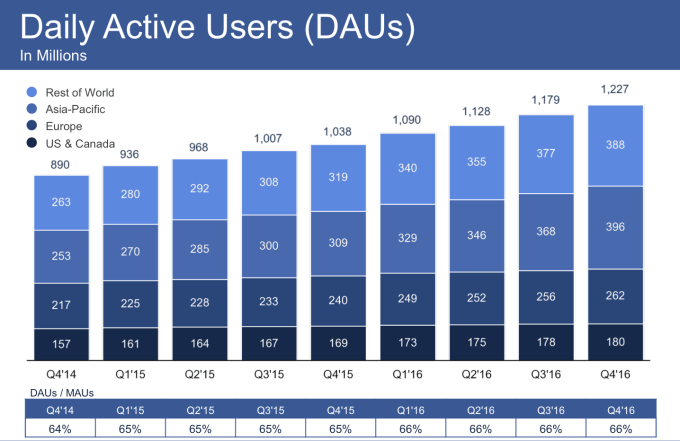 Daily Active Users (DAUs)
In Millions

Rest of World
Asia-Pacific
Europe
US & Canada

| | Q4'14 | Q1'15 | Q2'15 | Q3'15 | Q4'15 | Q1'16 | Q2'16 | Q3'16 | Q4'16 |
|---|---|---|---|---|---|---|---|---|---|
| Total | 890 | 936 | 968 | 1,007 | 1,038 | 1,090 | 1,128 | 1,179 | 1,227 |
| Rest of World | 263 | 280 | 292 | 308 | 319 | 340 | 355 | 377 | 388 |
| Asia-Pacific | 253 | 270 | 285 | 300 | 309 | 329 | 346 | 368 | 396 |
| Europe | 217 | 225 | 228 | 233 | 240 | 249 | 252 | 256 | 262 |
| US & Canada | 157 | 161 | 164 | 167 | 169 | 173 | 175 | 178 | 180 |

DAUs / MAUs

| Q4'14 | Q1'15 | Q2'15 | Q3'15 | Q4'15 | Q1'16 | Q2'16 | Q3'16 | Q4'16 |
|---|---|---|---|---|---|---|---|---|
| 64% | 65% | 65% | 65% | 65% | 66% | 66% | 66% | 66% |